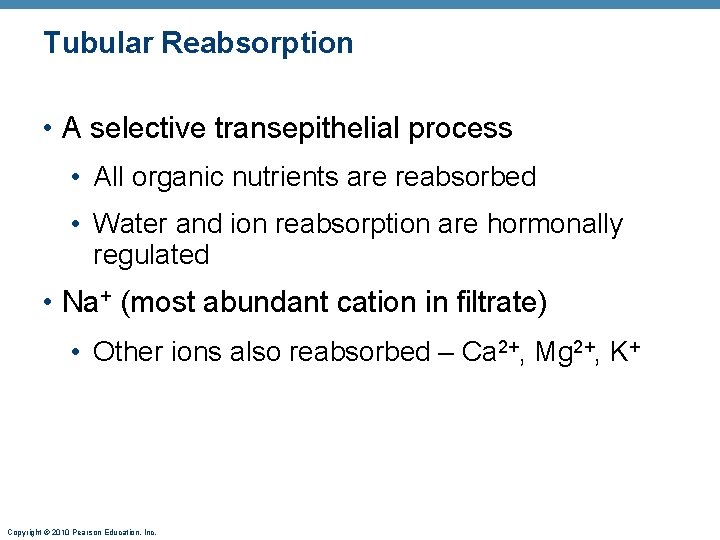 Tubular Reabsorption

• A selective transepithelial process
  • All organic nutrients are reabsorbed
  • Water and ion reabsorption are hormonally regulated

• $Na^+$ (most abundant cation in filtrate)
  • Other ions also reabsorbed – $Ca^{2+}$, $Mg^{2+}$, $K^+$

Copyright © 2010 Pearson Education, Inc.